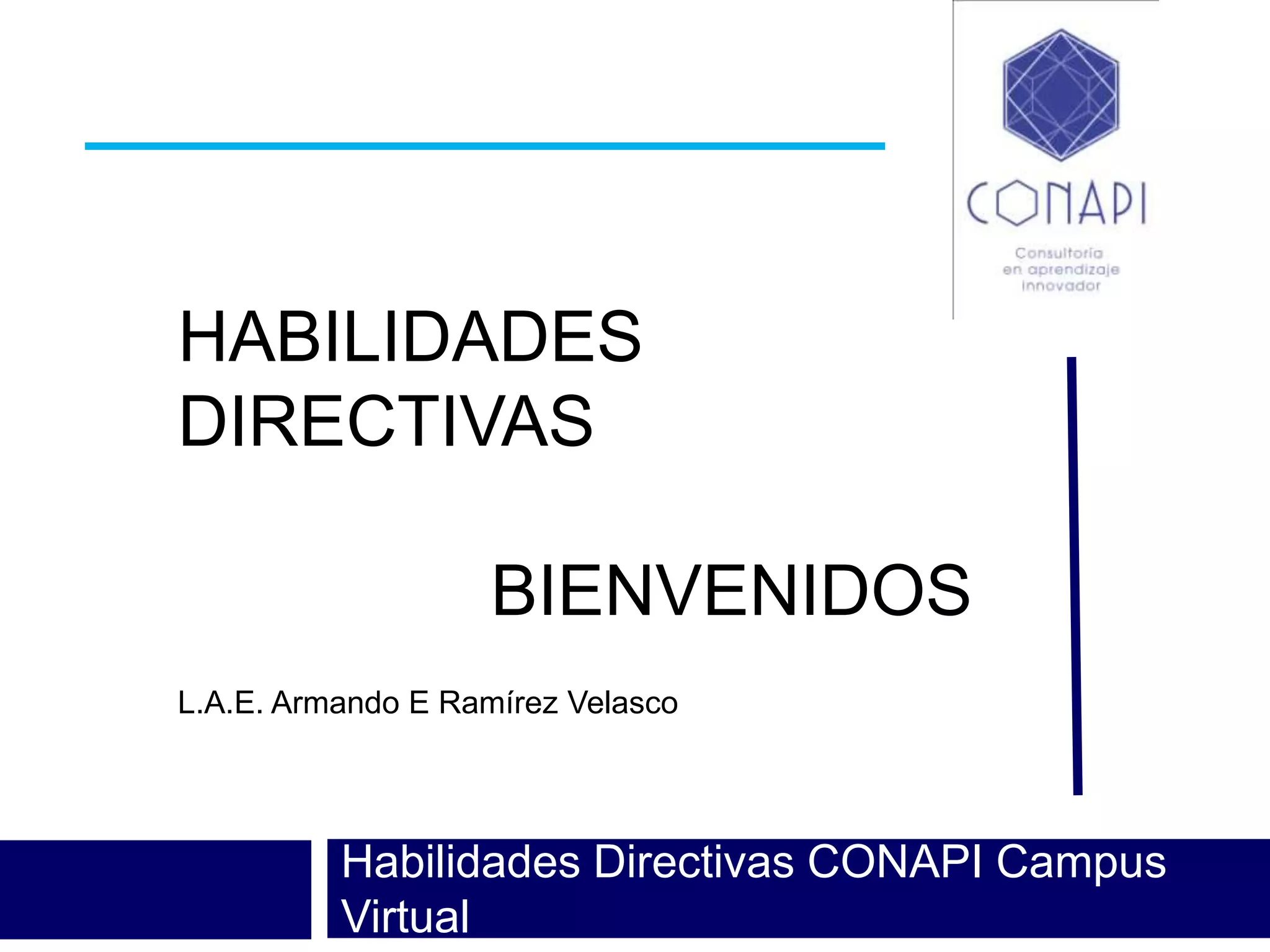 CONAPI

Consultoría
en aprendizaje
innovador

HABILIDADES DIRECTIVAS

BIENVENIDOS

L.A.E. Armando E Ramírez Velasco

Habilidades Directivas CONAPI Campus Virtual